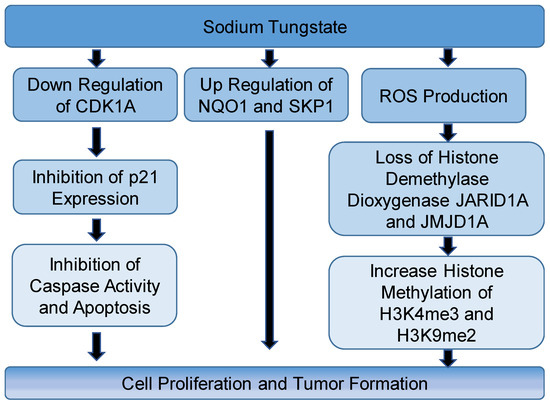 Sodium Tungstate

Down Regulation of CDK1A

Inhibition of p21 Expression

Inhibition of Caspase Activity and Apoptosis

Up Regulation of NQO1 and SKP1

ROS Production

Loss of Histone Demethylase Dioxygenase JARID1A and JMJD1A

Increase Histone Methylation of H3K4me3 and H3K9me2

Cell Proliferation and Tumor Formation